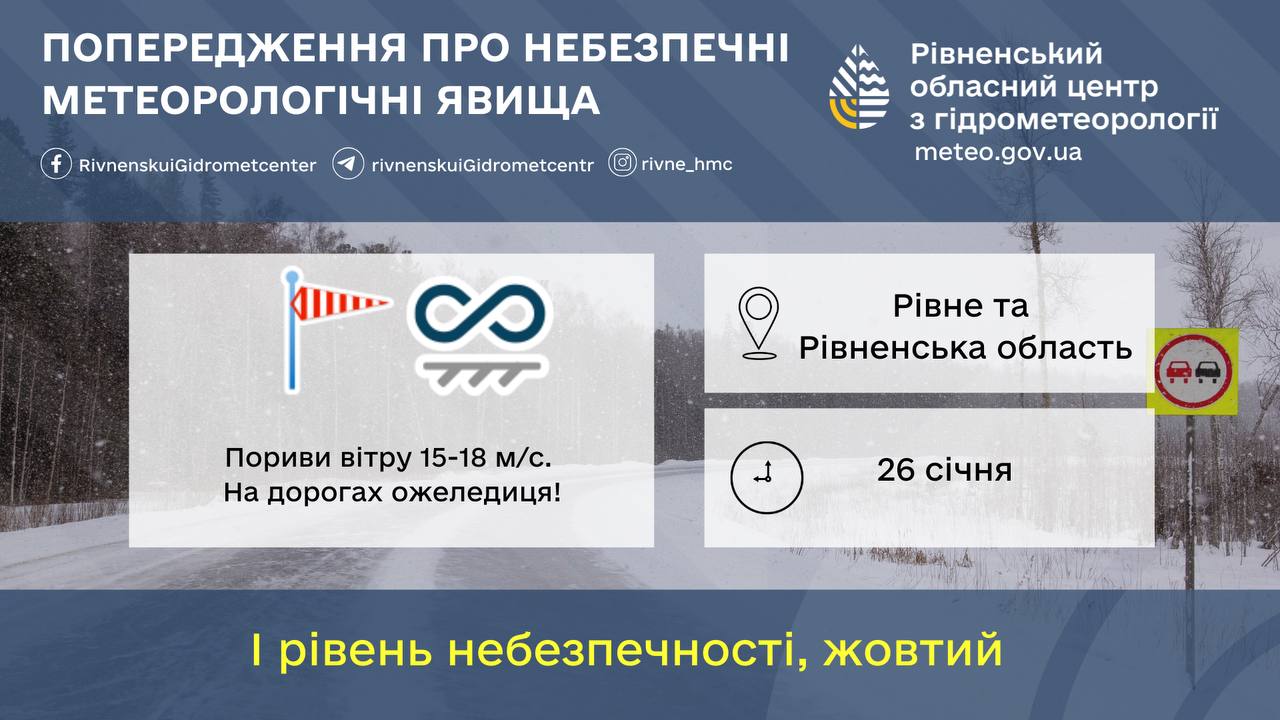 ПОПЕРЕДЖЕННЯ ПРО НЕБЕЗПЕЧНІ МЕТЕОРОЛОГІЧНІ ЯВИЩА

RivnenskuiGidrometcenter rivnenskuiGidrometcentr rivne_hmc

Рівненський обласний центр з гідрометеорології
meteo.gov.ua

Пориви вітру 15-18 м/с.
На дорогах ожеледиця!

Рівне та Рівненська область

26 січня

І рівень небезпечності, жовтий